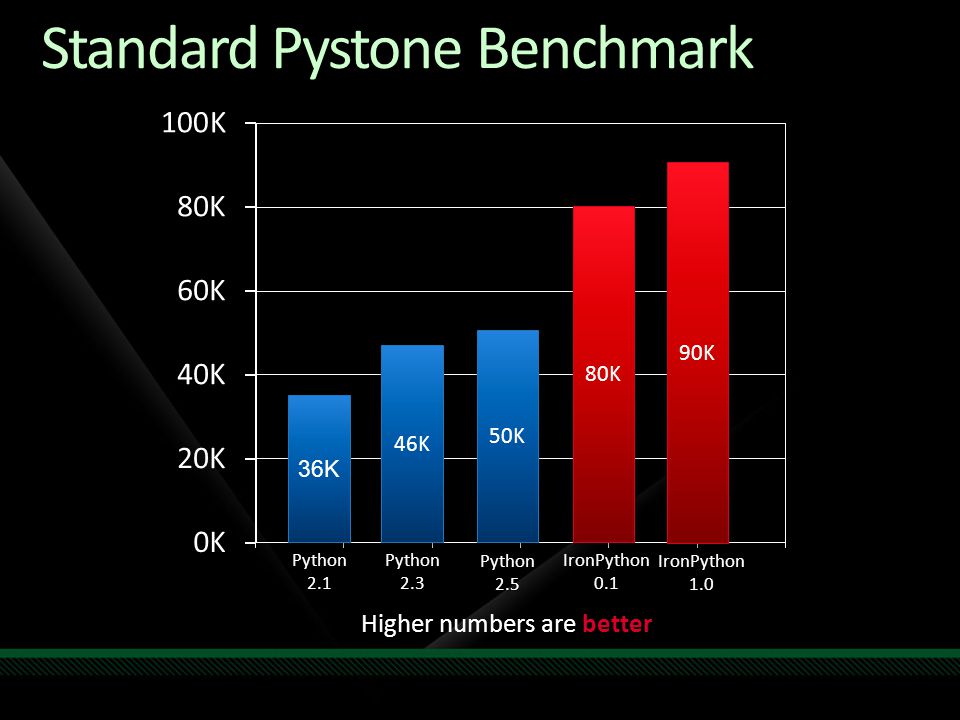 Standard Pystone Benchmark

100K
80K
60K
40K
20K
0K

36K
46K
50K
80K
90K

Python 2.1
Python 2.3
Python 2.5
IronPython 0.1
IronPython 1.0

Higher numbers are better